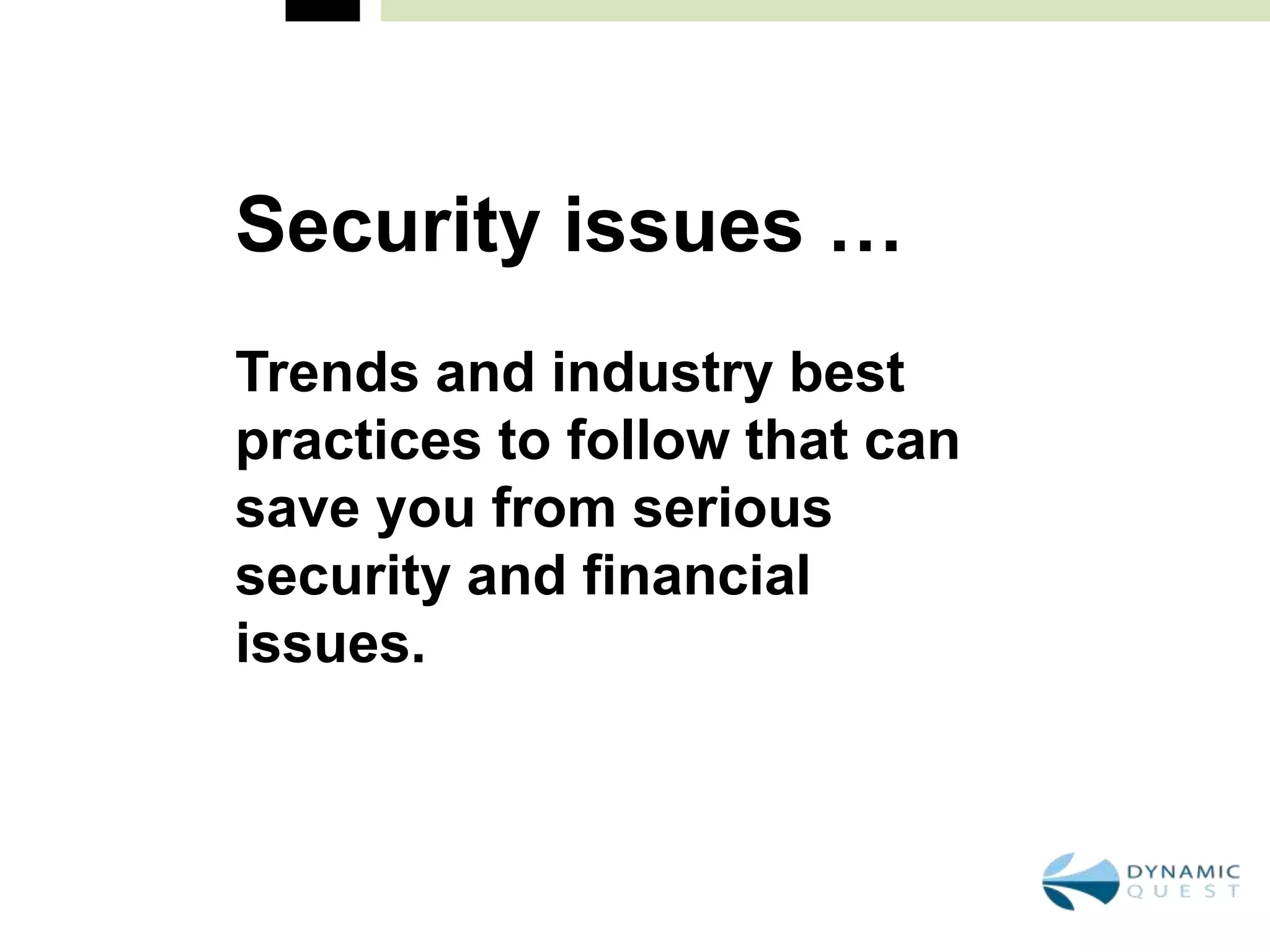 Security issues …

Trends and industry best practices to follow that can save you from serious security and financial issues.

DYNAMIC QUEST